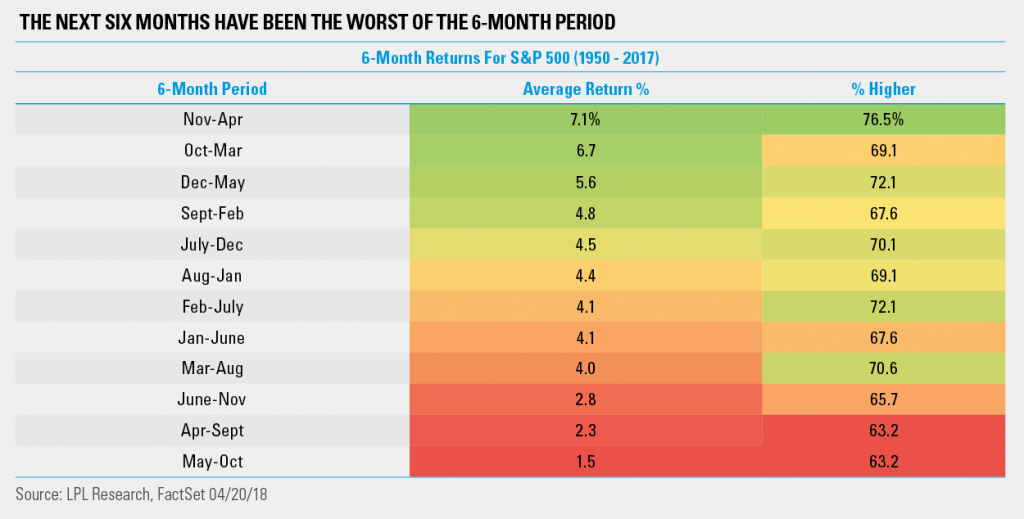 THE NEXT SIX MONTHS HAVE BEEN THE WORST OF THE 6-MONTH PERIOD

6-Month Returns For S&P 500 (1950 - 2017)

| 6-Month Period | Average Return % | % Higher |
|---|---|---|
| Nov-Apr | 7.1% | 76.5% |
| Oct-Mar | 6.7 | 69.1 |
| Dec-May | 5.6 | 72.1 |
| Sept-Feb | 4.8 | 67.6 |
| July-Dec | 4.5 | 70.1 |
| Aug-Jan | 4.4 | 69.1 |
| Feb-July | 4.1 | 72.1 |
| Jan-June | 4.1 | 67.6 |
| Mar-Aug | 4.0 | 70.6 |
| June-Nov | 2.8 | 65.7 |
| Apr-Sept | 2.3 | 63.2 |
| May-Oct | 1.5 | 63.2 |

Source: LPL Research, FactSet 04/20/18